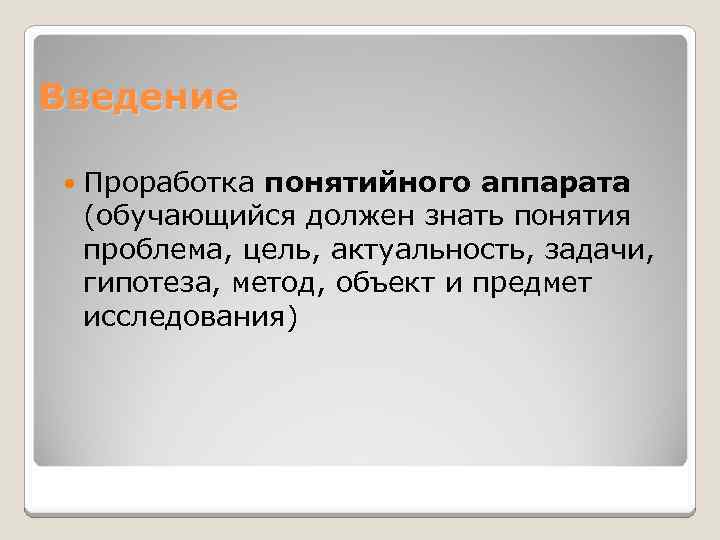 Введение

Проработка понятийного аппарата (обучающийся должен знать понятия проблема, цель, актуальность, задачи, гипотеза, метод, объект и предмет исследования)